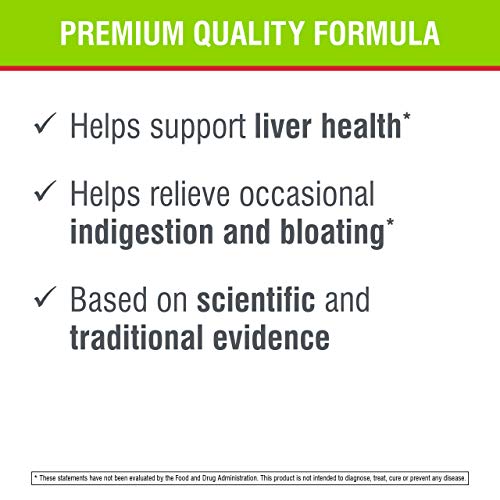 PREMIUM QUALITY FORMULA

✓ Helps support liver health*

✓ Helps relieve occasional indigestion and bloating*

✓ Based on scientific and traditional evidence

* These statements have not been evaluated by the Food and Drug Administration. This product is not intended to diagnose, treat, cure or prevent any disease.